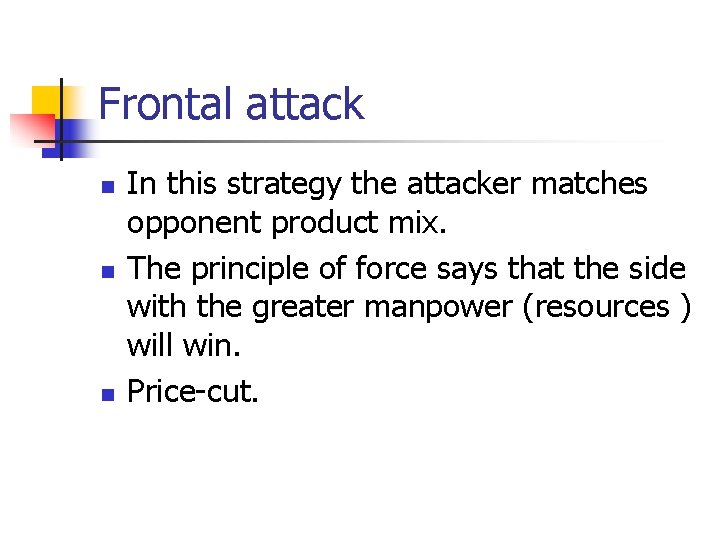 Frontal attack

- In this strategy the attacker matches opponent product mix.
- The principle of force says that the side with the greater manpower (resources ) will win.
- Price-cut.